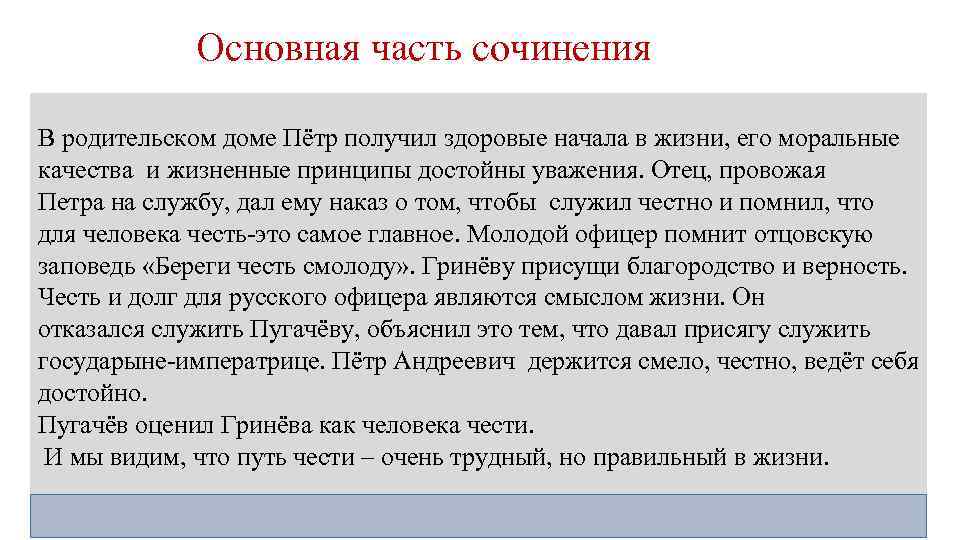 Основная часть сочинения

В родительском доме Пётр получил здоровые начала в жизни, его моральные качества и жизненные принципы достойны уважения. Отец, провожая Петра на службу, дал ему наказ о том, чтобы служил честно и помнил, что для человека честь-это самое главное. Молодой офицер помнит отцовскую заповедь «Береги честь смолоду». Гринёву присущи благородство и верность. Честь и долг для русского офицера являются смыслом жизни. Он отказался служить Пугачёву, объяснил это тем, что давал присягу служить государыне-императрице. Пётр Андреевич держится смело, честно, ведёт себя достойно.
Пугачёв оценил Гринёва как человека чести.
И мы видим, что путь чести – очень трудный, но правильный в жизни.